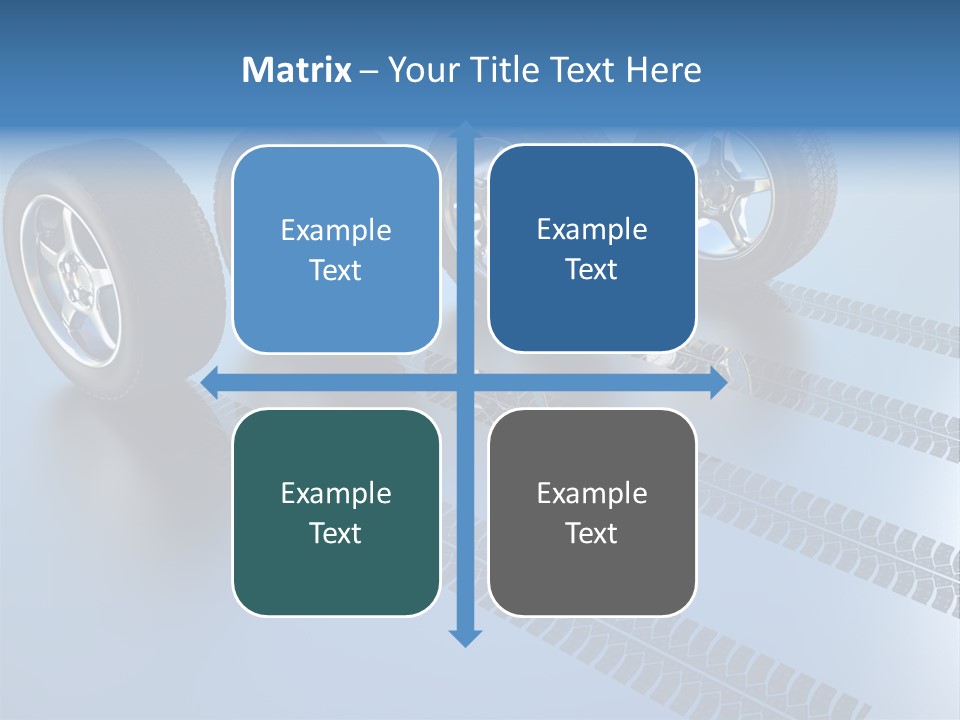 Matrix – Your Title Text Here

Example Text

Example Text

Example Text

Example Text